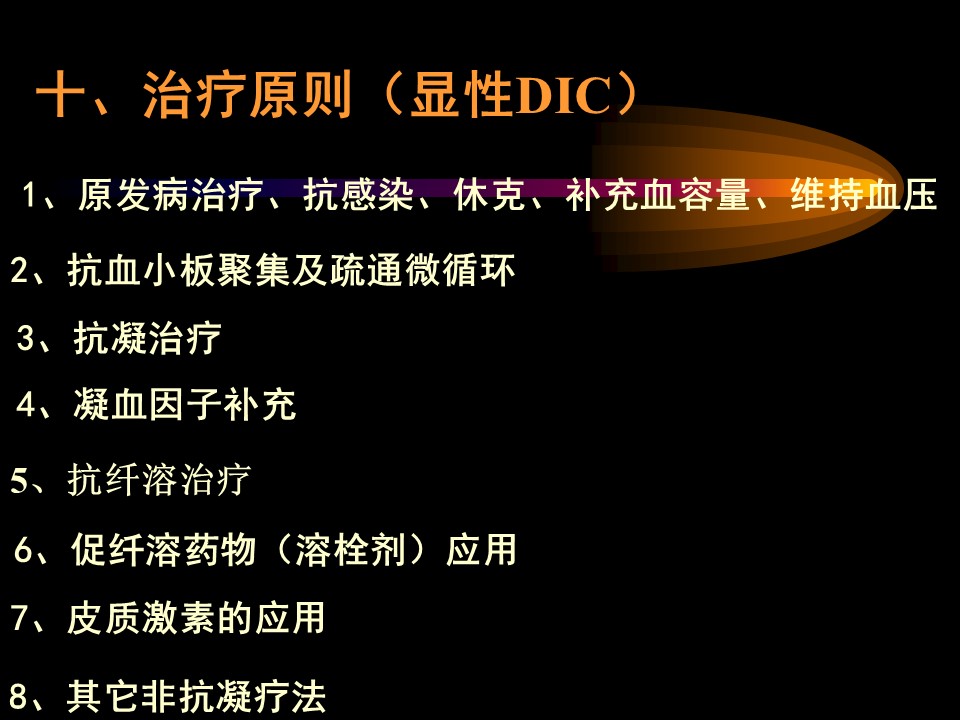 十、治疗原则（显性DIC）

1、原发病治疗、抗感染、休克、补充血容量、维持血压

2、抗血小板聚集及疏通微循环

3、抗凝治疗

4、凝血因子补充

5、抗纤溶治疗

6、促纤溶药物（溶栓剂）应用

7、皮质激素的应用

8、其它非抗凝疗法